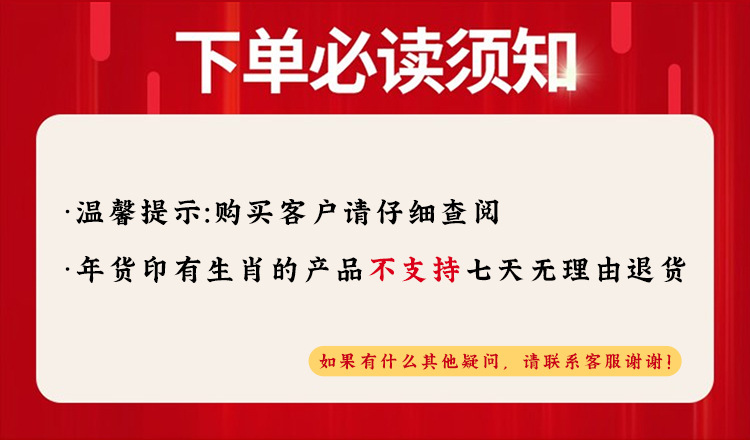 下单必读须知

·温馨提示:购买客户请仔细查阅

·年货印有生肖的产品不支持七天无理由退货

如果有什么其他疑问，请联系客服谢谢!